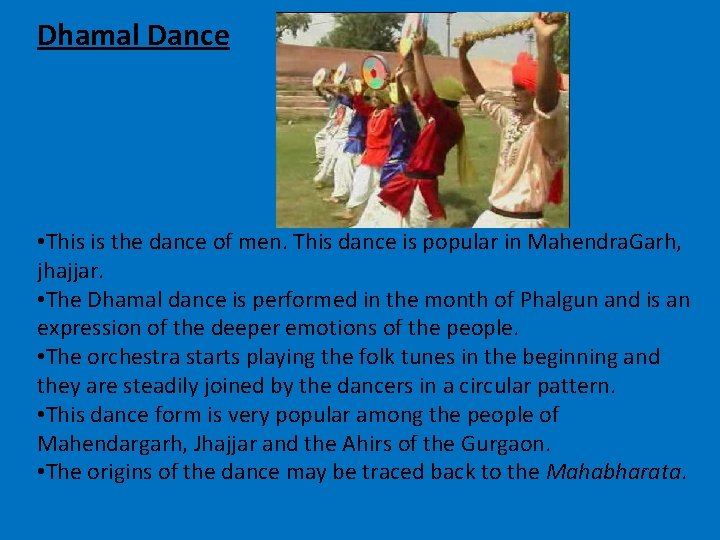 Dhamal Dance

•This is the dance of men. This dance is popular in MahendraGarh, jhajjar.
•The Dhamal dance is performed in the month of Phalgun and is an expression of the deeper emotions of the people.
•The orchestra starts playing the folk tunes in the beginning and they are steadily joined by the dancers in a circular pattern.
•This dance form is very popular among the people of Mahendargarh, Jhajjar and the Ahirs of the Gurgaon.
•The origins of the dance may be traced back to the Mahabharata.